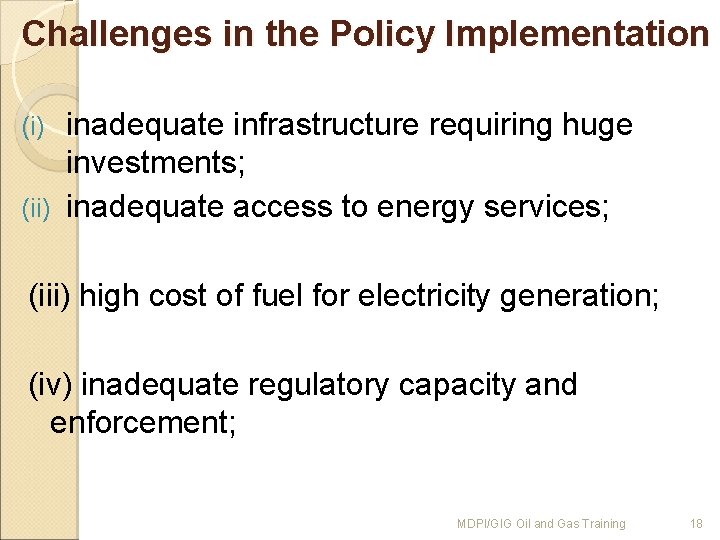 Challenges in the Policy Implementation

(i) inadequate infrastructure requiring huge investments;

(ii) inadequate access to energy services;

(iii) high cost of fuel for electricity generation;

(iv) inadequate regulatory capacity and enforcement;

MDPI/GIG Oil and Gas Training

18